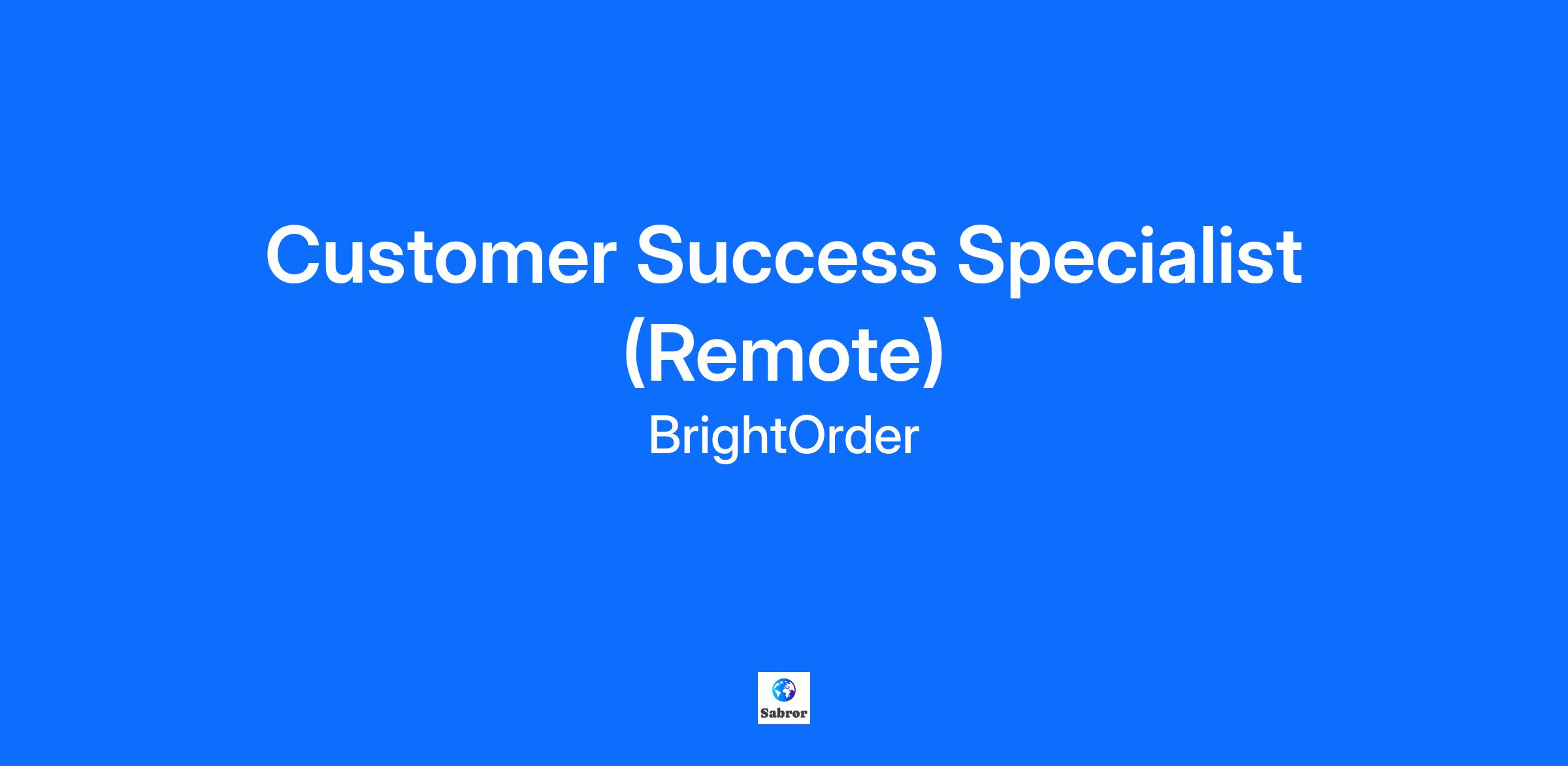 Customer Success Specialist (Remote)
BrightOrder

Sabror